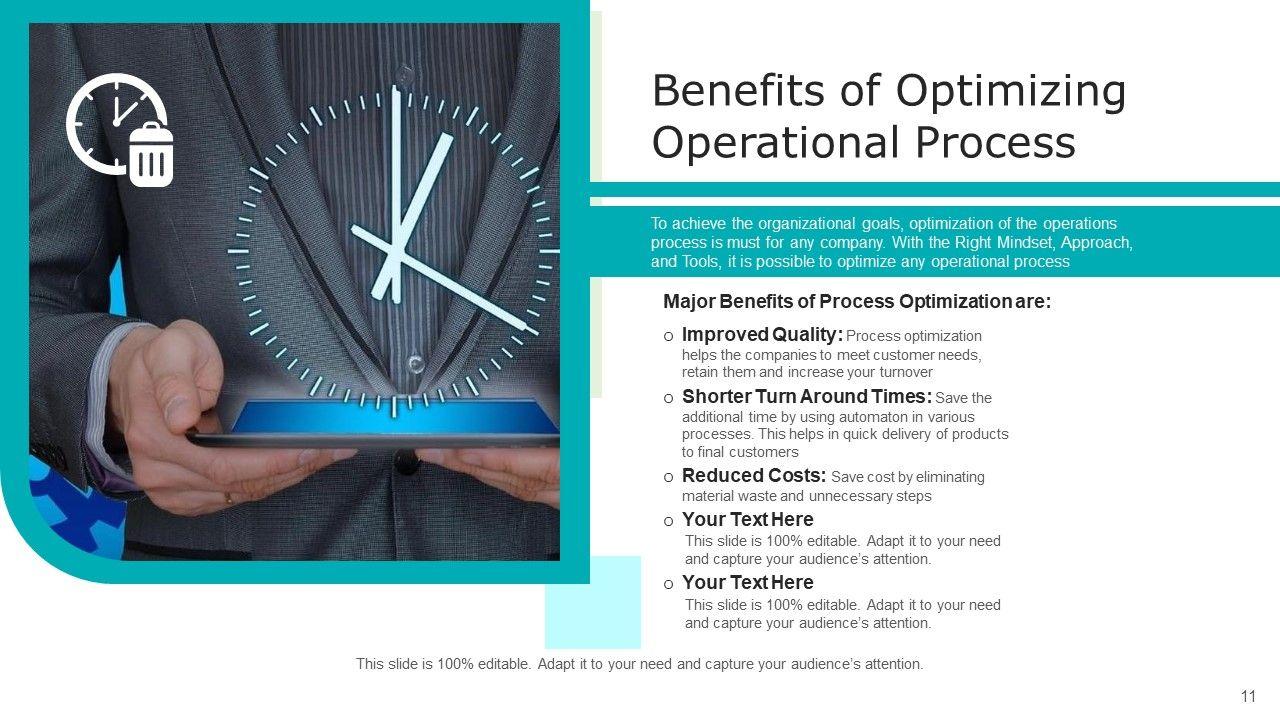 Benefits of Optimizing Operational Process

To achieve the organizational goals, optimization of the operations process is must for any company. With the Right Mindset, Approach, and Tools, it is possible to optimize any operational process

Major Benefits of Process Optimization are:

o Improved Quality: Process optimization helps the companies to meet customer needs, retain them and increase your turnover

o Shorter Turn Around Times: Save the additional time by using automaton in various processes. This helps in quick delivery of products to final customers

o Reduced Costs: Save cost by eliminating material waste and unnecessary steps

o Your Text Here
This slide is 100% editable. Adapt it to your need and capture your audience's attention.

o Your Text Here
This slide is 100% editable. Adapt it to your need and capture your audience's attention.

This slide is 100% editable. Adapt it to your need and capture your audience's attention.

11